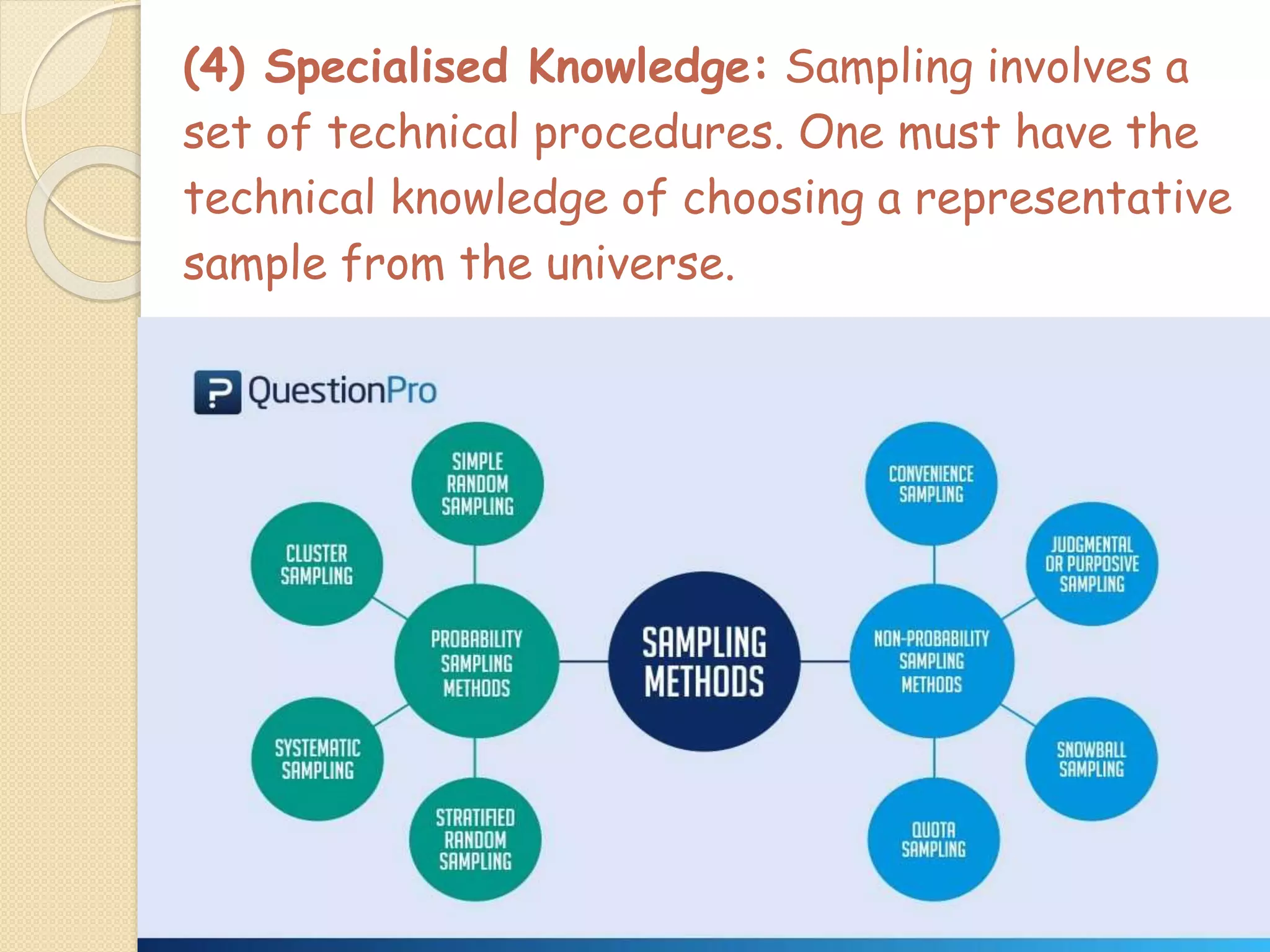 (4) Specialised Knowledge: Sampling involves a set of technical procedures. One must have the technical knowledge of choosing a representative sample from the universe.

QuestionPro

SIMPLE RANDOM SAMPLING

CLUSTER SAMPLING

PROBABILITY SAMPLING METHODS

SYSTEMATIC SAMPLING

STRATIFIED RANDOM SAMPLING

SAMPLING METHODS

CONVENIENCE SAMPLING

JUDGMENTAL OR PURPOSIVE SAMPLING

NON-PROBABILITY SAMPLING METHODS

SNOWBALL SAMPLING

QUOTA SAMPLING